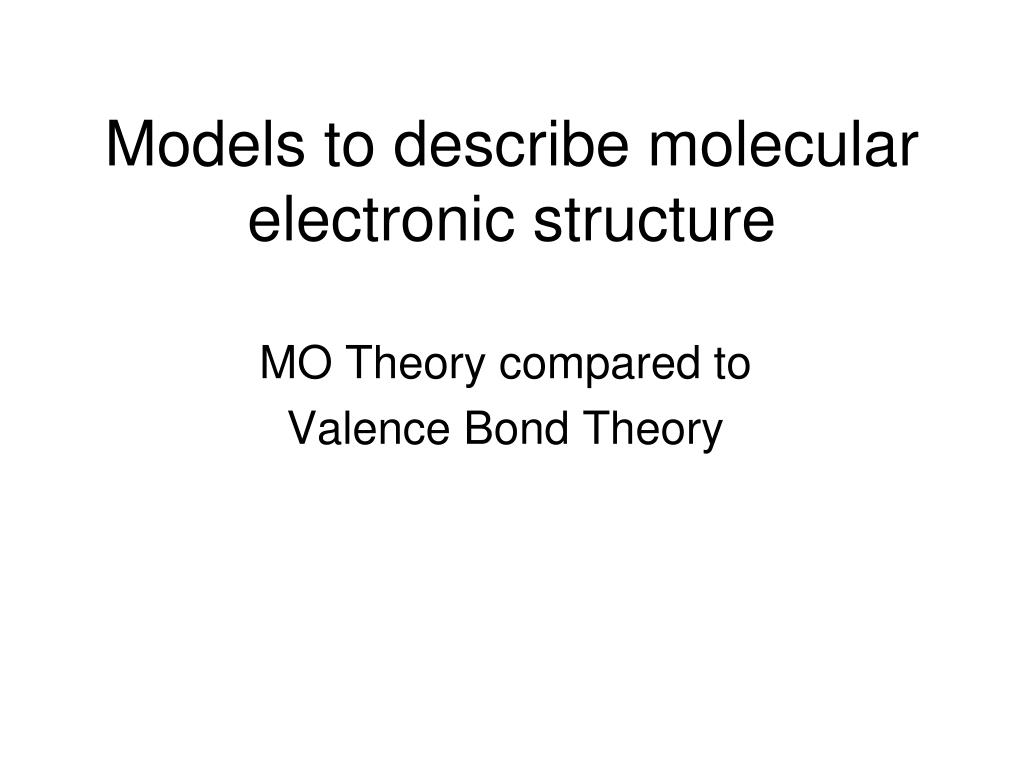 Models to describe molecular electronic structure

MO Theory compared to
Valence Bond Theory